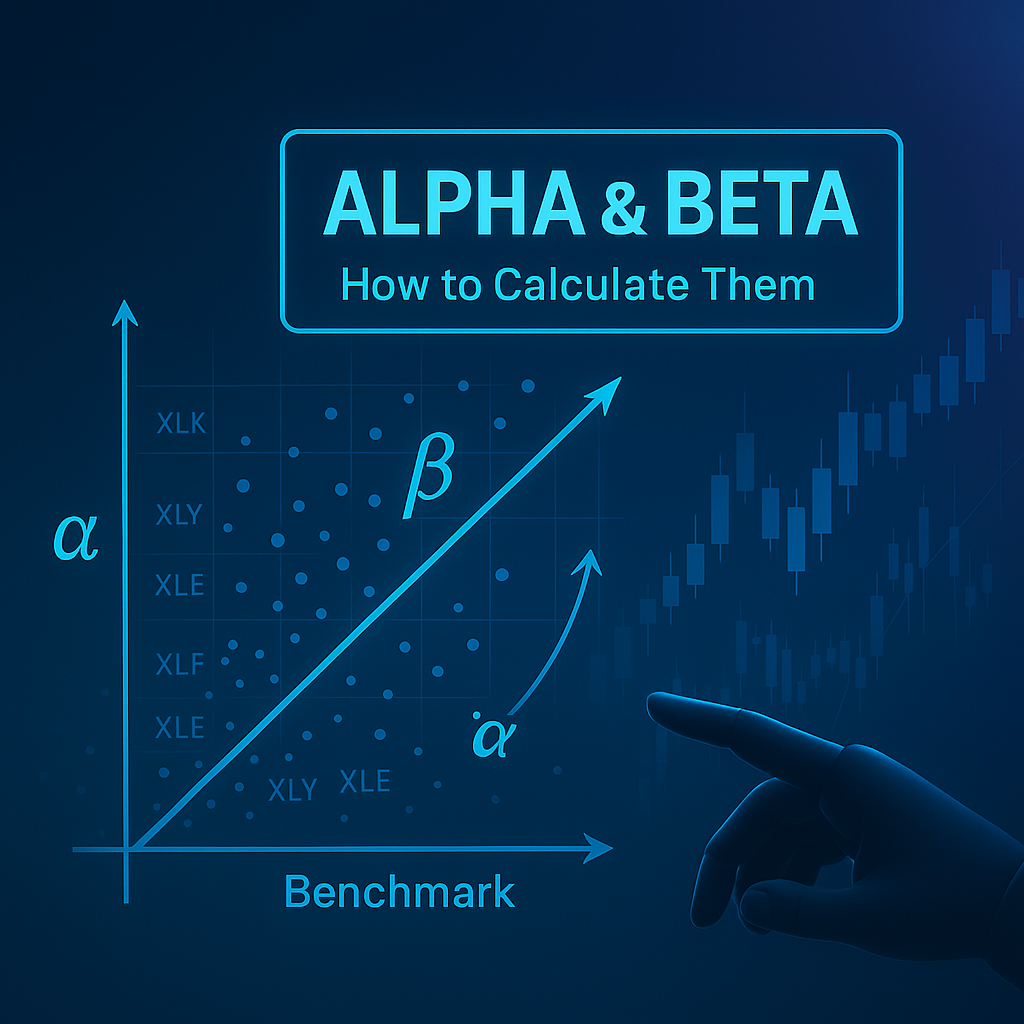 ALPHA & BETA
How to Calculate Them

$\alpha$

XLK
XLY
XLE
XLF
XLE
XLY
XLE

$\beta$

$\alpha$

Benchmark